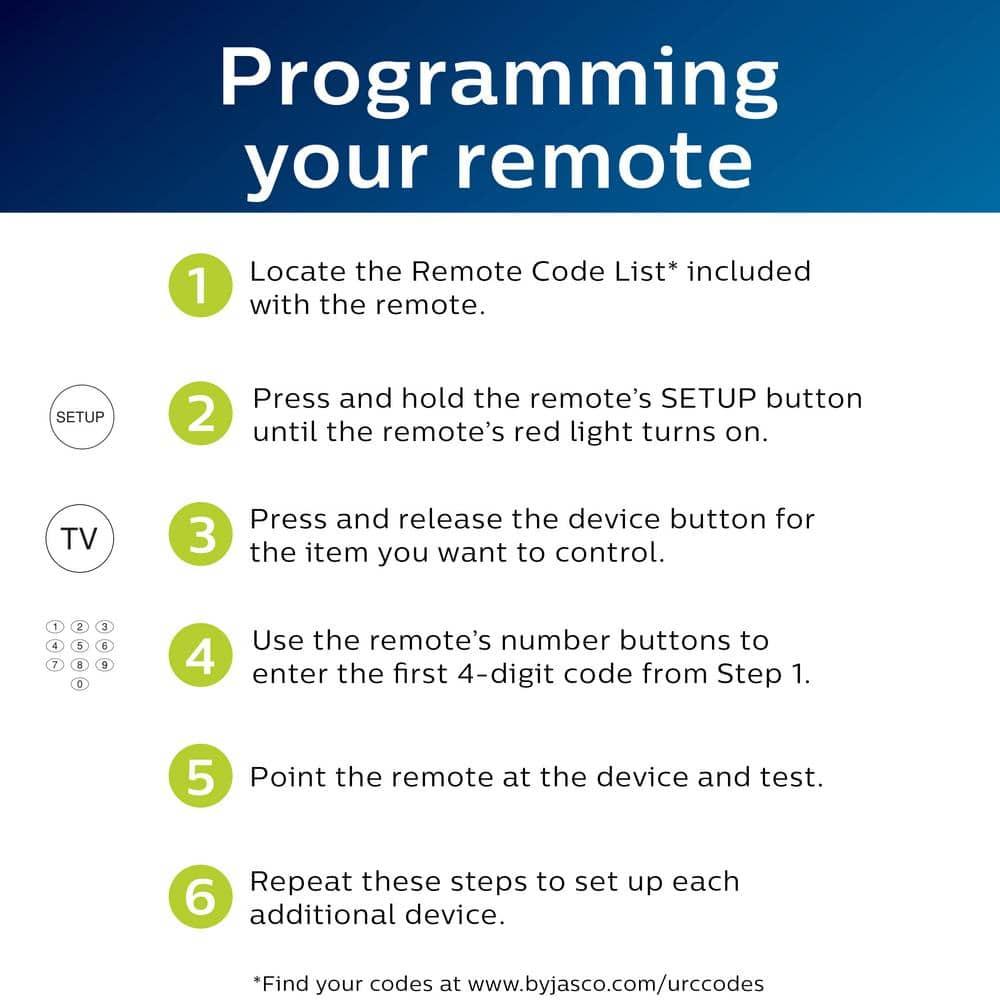 Programming your remote

1 Locate the Remote Code List* included with the remote.

SETUP

2 Press and hold the remote's SETUP button until the remote's red light turns on.

TV

3 Press and release the device button for the item you want to control.

1 2 3
4 5 6
7 8 9
0

4 Use the remote's number buttons to enter the first 4-digit code from Step 1.

5 Point the remote at the device and test.

6 Repeat these steps to set up each additional device.

*Find your codes at www.byjasco.com/urccodes